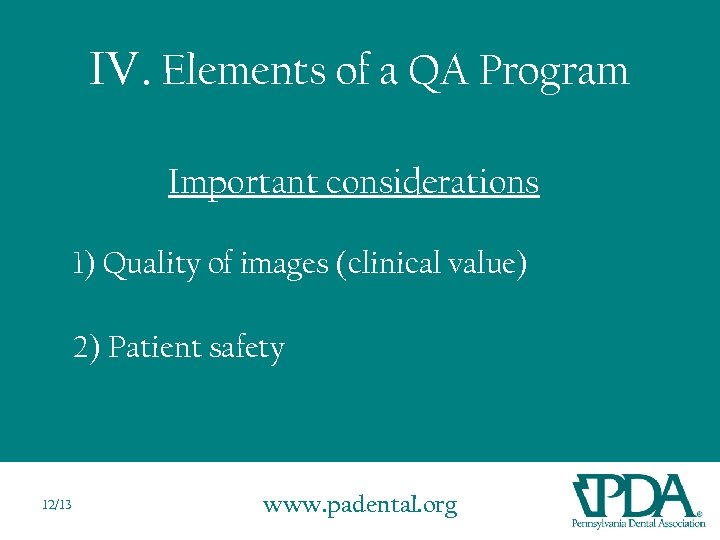 IV. Elements of a QA Program

Important considerations

1) Quality of images (clinical value)

2) Patient safety

12/13

www.padental.org

PDA®
Pennsylvania Dental Association